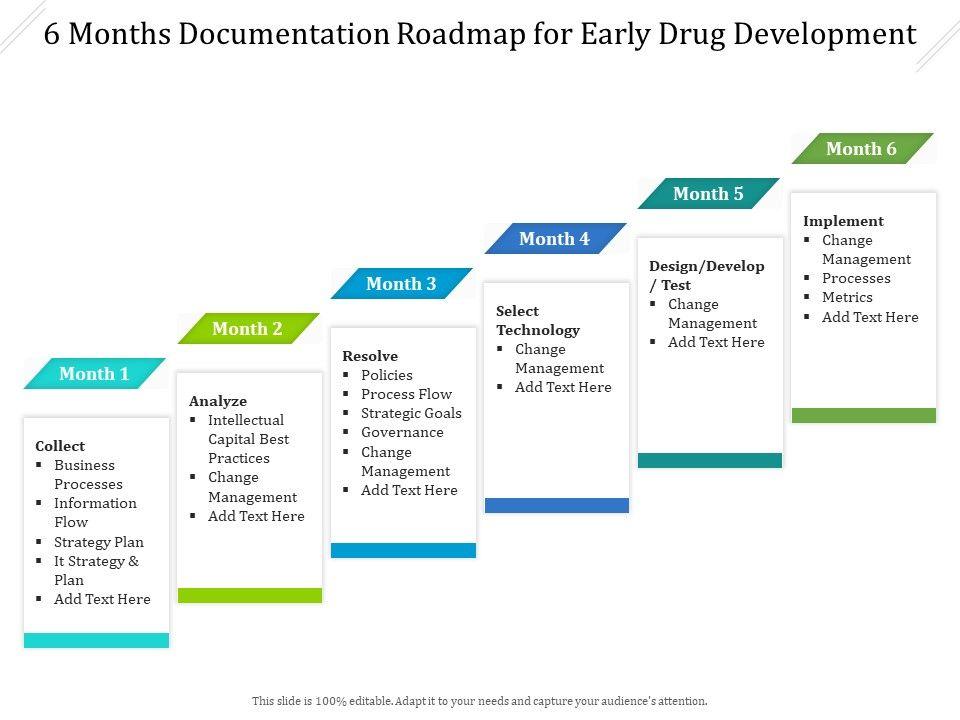 6 Months Documentation Roadmap for Early Drug Development

Month 1

Collect
▪ Business Processes
▪ Information Flow
▪ Strategy Plan
▪ It Strategy & Plan
▪ Add Text Here

Month 2

Analyze
▪ Intellectual Capital Best Practices
▪ Change Management
▪ Add Text Here

Month 3

Resolve
▪ Policies
▪ Process Flow
▪ Strategic Goals
▪ Governance
▪ Change Management
▪ Add Text Here

Month 4

Select Technology
▪ Change Management
▪ Add Text Here

Month 5

Design/Develop / Test
▪ Change Management
▪ Add Text Here

Month 6

Implement
▪ Change Management
▪ Processes
▪ Metrics
▪ Add Text Here

This slide is 100% editable. Adapt it to your needs and capture your audience's attention.